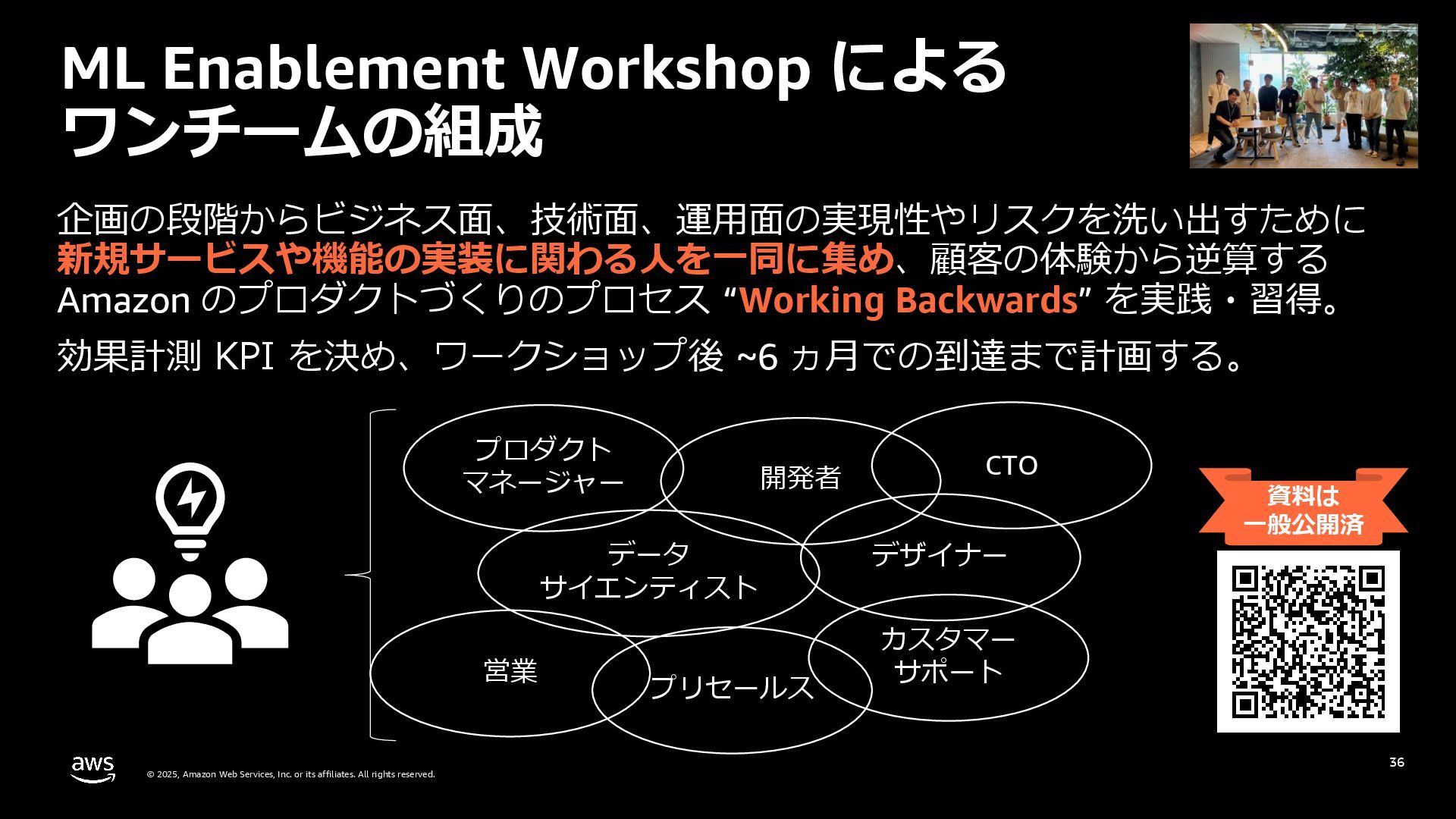 ML Enablement Workshop による
ワンチームの組成

企画の段階からビジネス面、技術面、運用面の実現性やリスクを洗い出すために新規サービスや機能の実装に関わる人を一同に集め、顧客の体験から逆算する Amazon のプロダクトづくりのプロセス “Working Backwards” を実践・習得。

効果計測 KPI を決め、ワークショップ後 ~6 ヵ月での到達まで計画する。

プロダクト
マネージャー

開発者

CTO

データ
サイエンティスト

デザイナー

営業

プリセールス

カスタマー
サポート

資料は
一般公開済

aws

© 2025, Amazon Web Services, Inc. or its affiliates. All rights reserved.

36